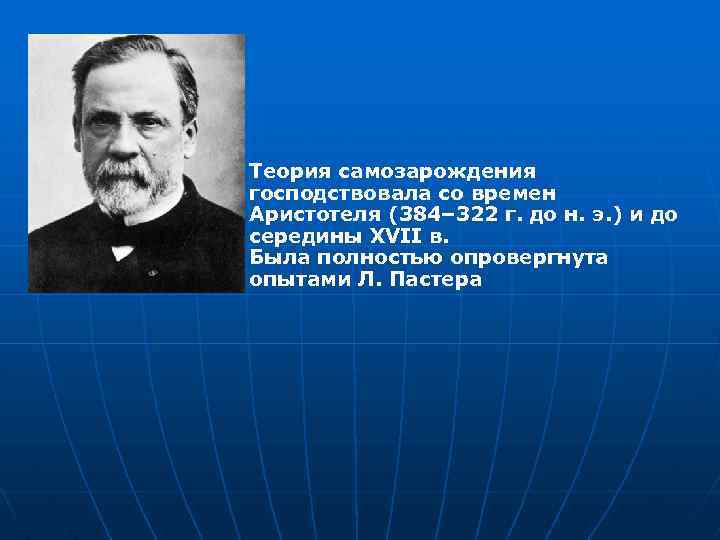 Теория самозарождения господствовала со времен Аристотеля (384–322 г. до н. э.) и до середины XVII в.
Была полностью опровергнута опытами Л. Пастера